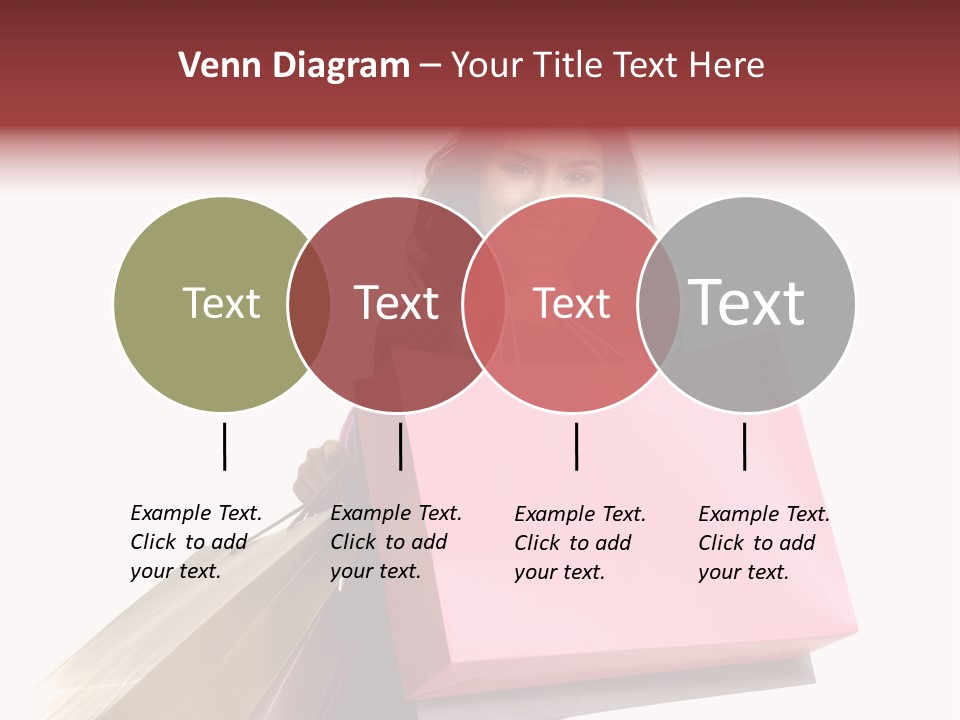 Venn Diagram – Your Title Text Here

Text

Text

Text

Text

Example Text. Click to add your text.

Example Text. Click to add your text.

Example Text. Click to add your text.

Example Text. Click to add your text.